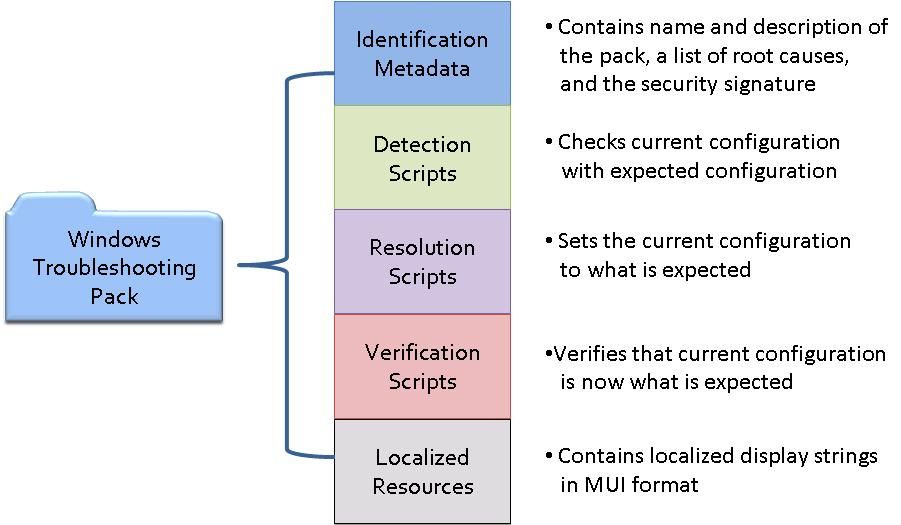 Windows Troubleshooting Pack

Identification Metadata

• Contains name and description of the pack, a list of root causes, and the security signature

Detection Scripts

• Checks current configuration with expected configuration

Resolution Scripts

• Sets the current configuration to what is expected

Verification Scripts

•Verifies that current configuration is now what is expected

Localized Resources

• Contains localized display strings in MUI format